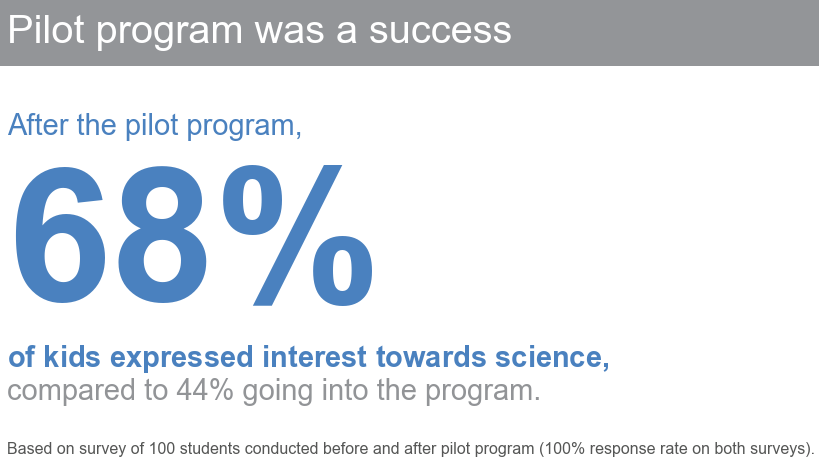 Pilot program was a success

After the pilot program,

68%

of kids expressed interest towards science, compared to 44% going into the program.

Based on survey of 100 students conducted before and after pilot program (100% response rate on both surveys).